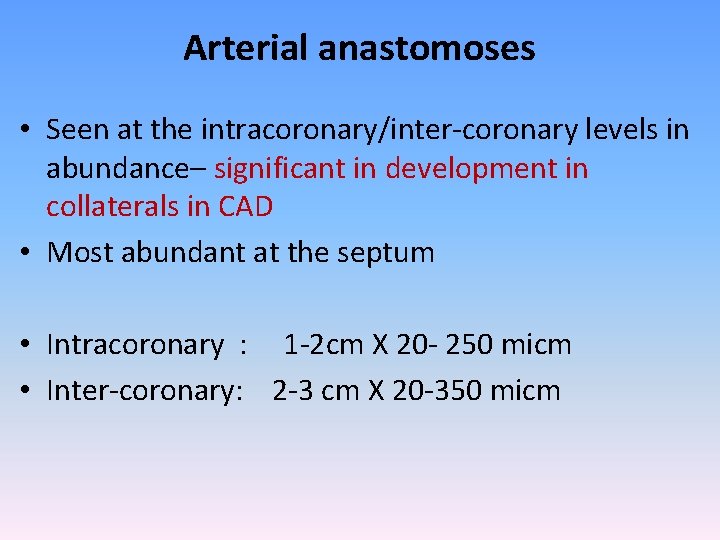 Arterial anastomoses

• Seen at the intracoronary/inter-coronary levels in abundance– significant in development in collaterals in CAD
• Most abundant at the septum

• Intracoronary : 1-2cm X 20- 250 micm
• Inter-coronary: 2-3 cm X 20-350 micm